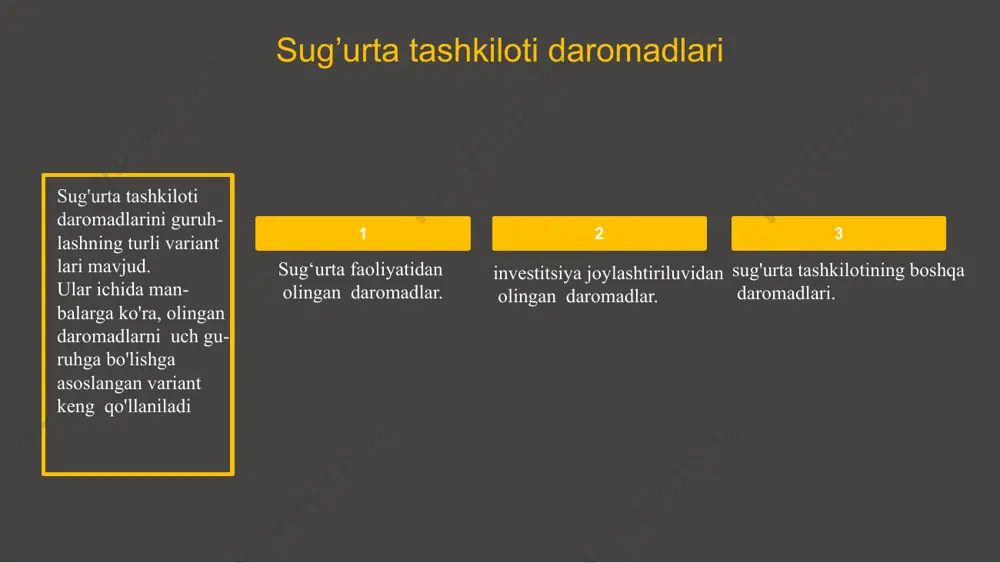 Sug’urta tashkiloti daromadlari

Sug'urta tashkiloti daromadlarini guruhlashning turli variant lari mavjud.
Ular ichida manbalarga ko'ra, olingan daromadlarni uch guruhga bo'lishga asoslangan variant keng qo'llaniladi

1

Sug‘urta faoliyatidan olingan daromadlar.

2

investitsiya joylashtiriluvidan olingan daromadlar.

3

sug'urta tashkilotining boshqa daromadlari.